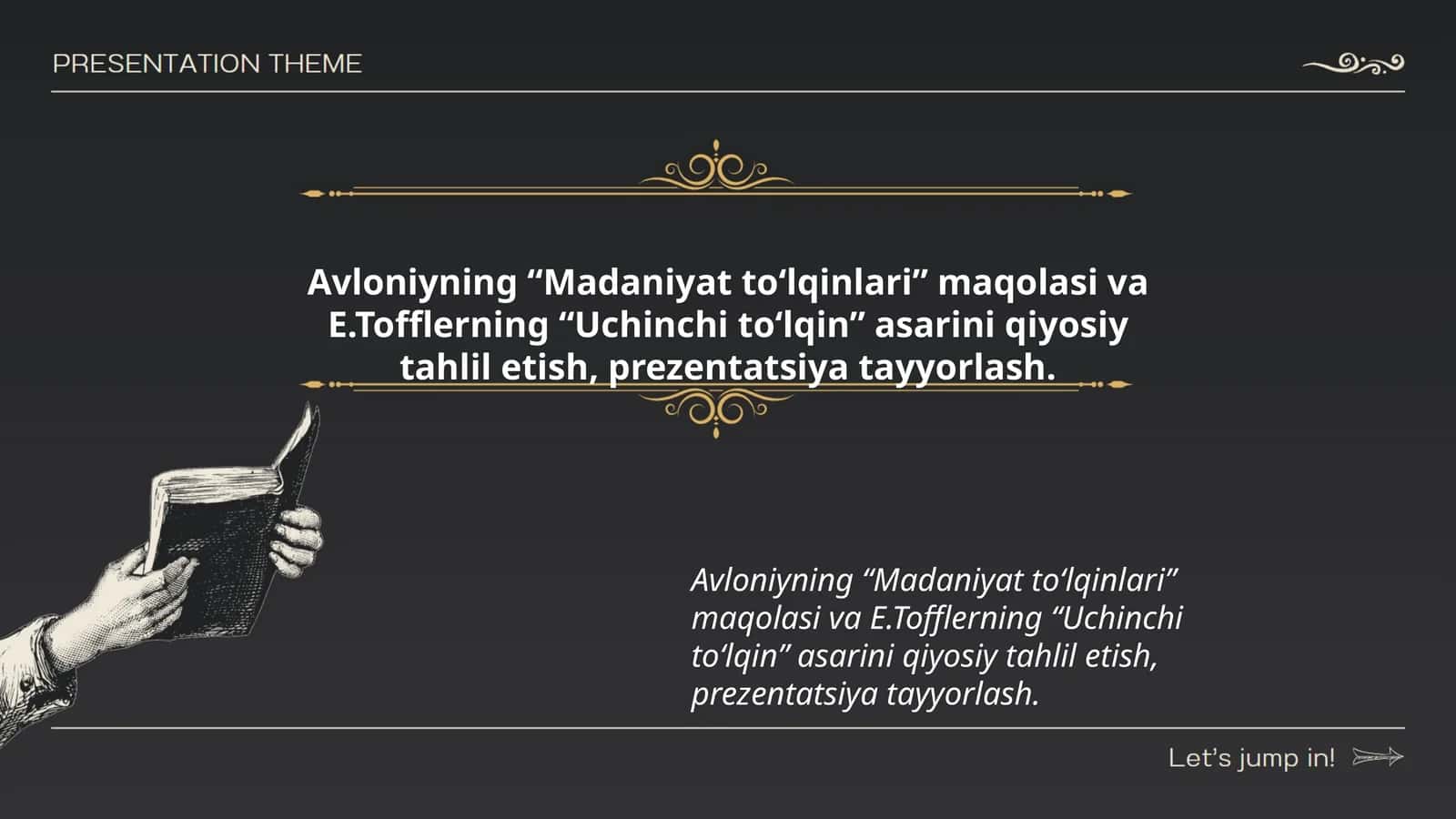 PRESENTATION THEME

Avloniyning “Madaniyat to‘lqinlari” maqolasi va E.Tofflerning “Uchinchi to‘lqin” asarini qiyosiy tahlil etish, prezentatsiya tayyorlash.

Avloniyning “Madaniyat to‘lqinlari” maqolasi va E.Tofflerning “Uchinchi to‘lqin” asarini qiyosiy tahlil etish, prezentatsiya tayyorlash.

Let’s jump in!